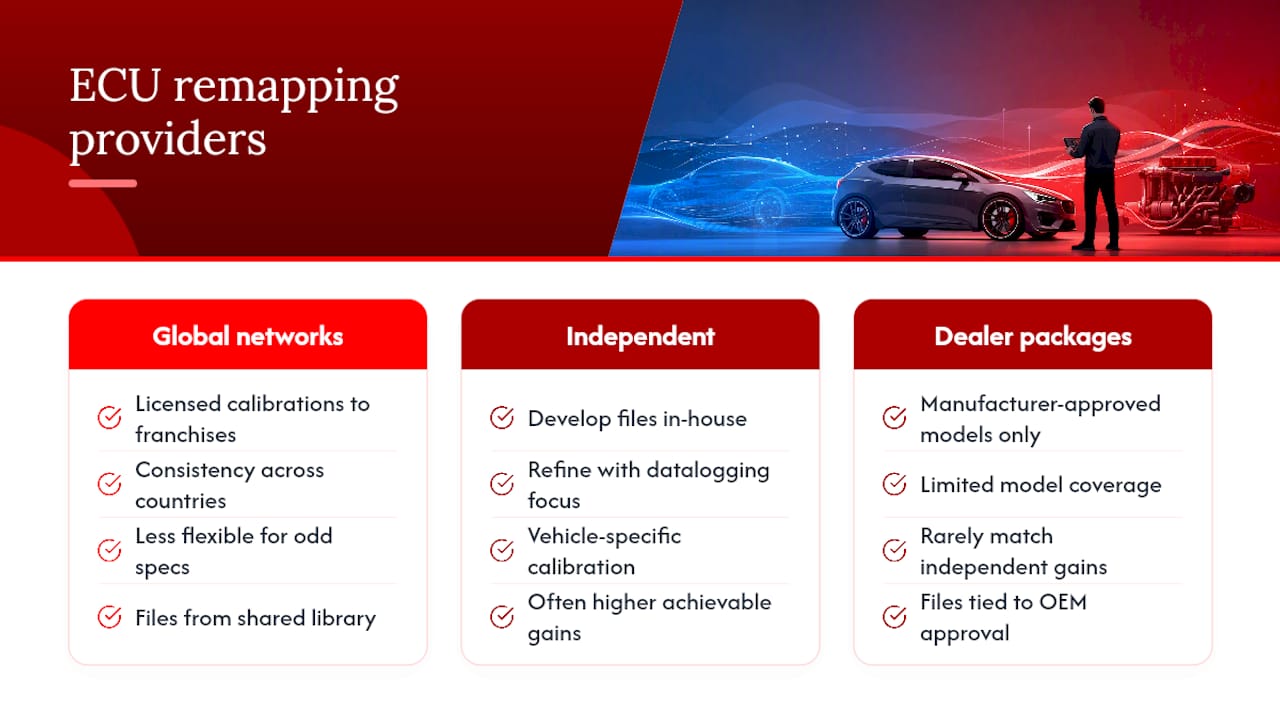 ECU remapping providers

Global networks

Licensed calibrations to franchises

Consistency across countries

Less flexible for odd specs

Files from shared library

Independent

Develop files in-house

Refine with datalogging focus

Vehicle-specific calibration

Often higher achievable gains

Dealer packages

Manufacturer-approved models only

Limited model coverage

Rarely match independent gains

Files tied to OEM approval